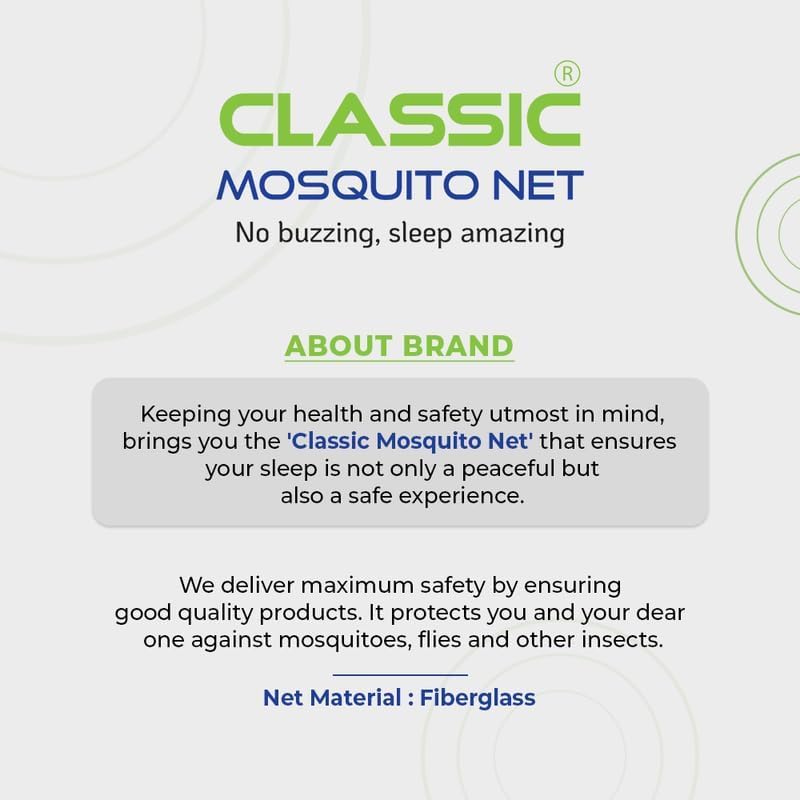 CLASSIC®
MOSQUITO NET
No buzzing, sleep amazing

ABOUT BRAND

Keeping your health and safety utmost in mind, brings you the 'Classic Mosquito Net' that ensures your sleep is not only a peaceful but also a safe experience.

We deliver maximum safety by ensuring good quality products. It protects you and your dear one against mosquitoes, flies and other insects.

Net Material : Fiberglass